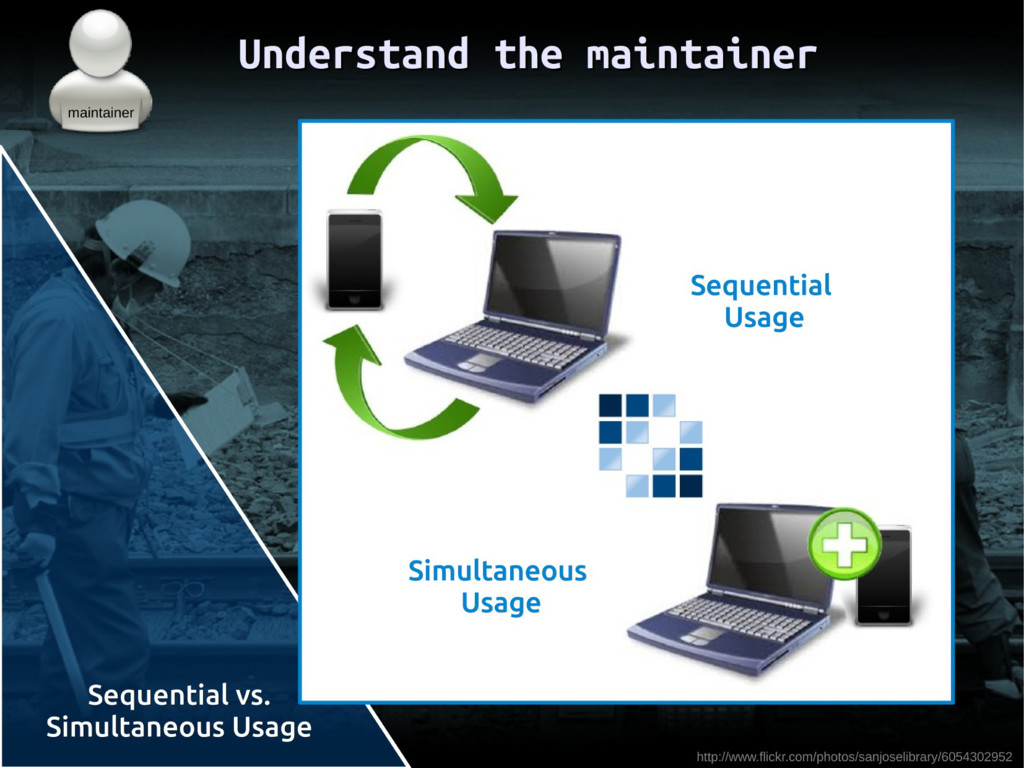 maintainer

Understand the maintainer

Sequential Usage

Simultaneous Usage

Sequential vs. Simultaneous Usage

http://www.flickr.com/photos/sanjoselibrary/6054302952